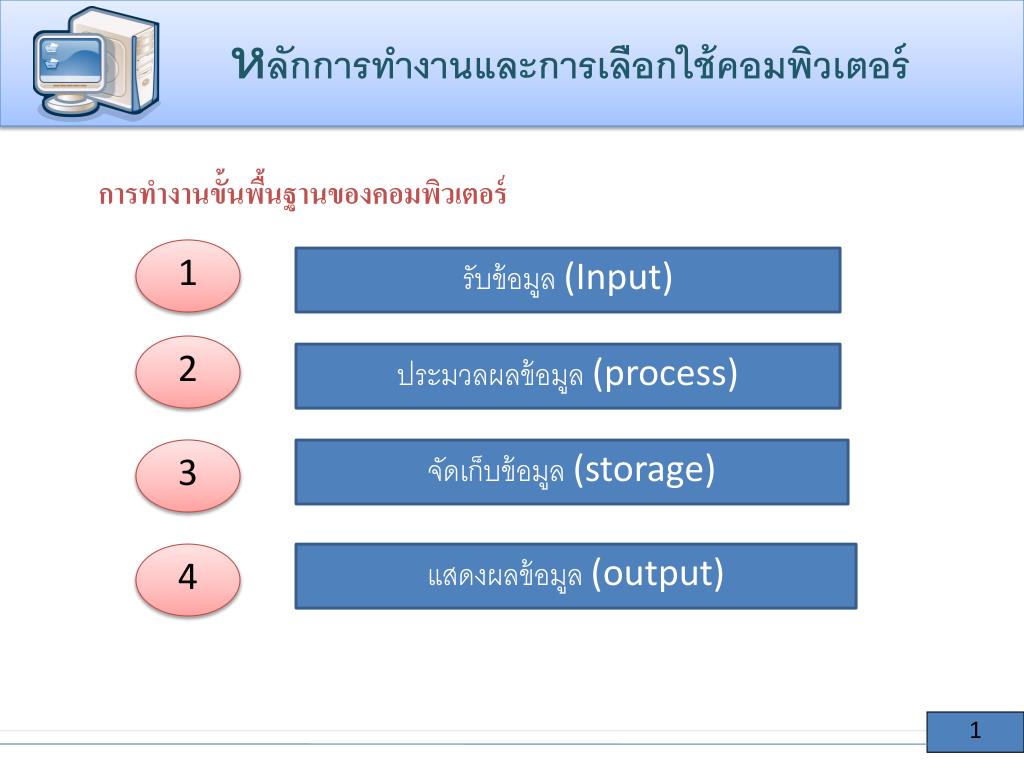 หลักการทำงานและการเลือกใช้คอมพิวเตอร์

การทำงานขั้นพื้นฐานของคอมพิวเตอร์

1

รับข้อมูล (Input)

2

ประมวลผลข้อมูล (process)

3

จัดเก็บข้อมูล (storage)

4

แสดงผลข้อมูล (output)

1